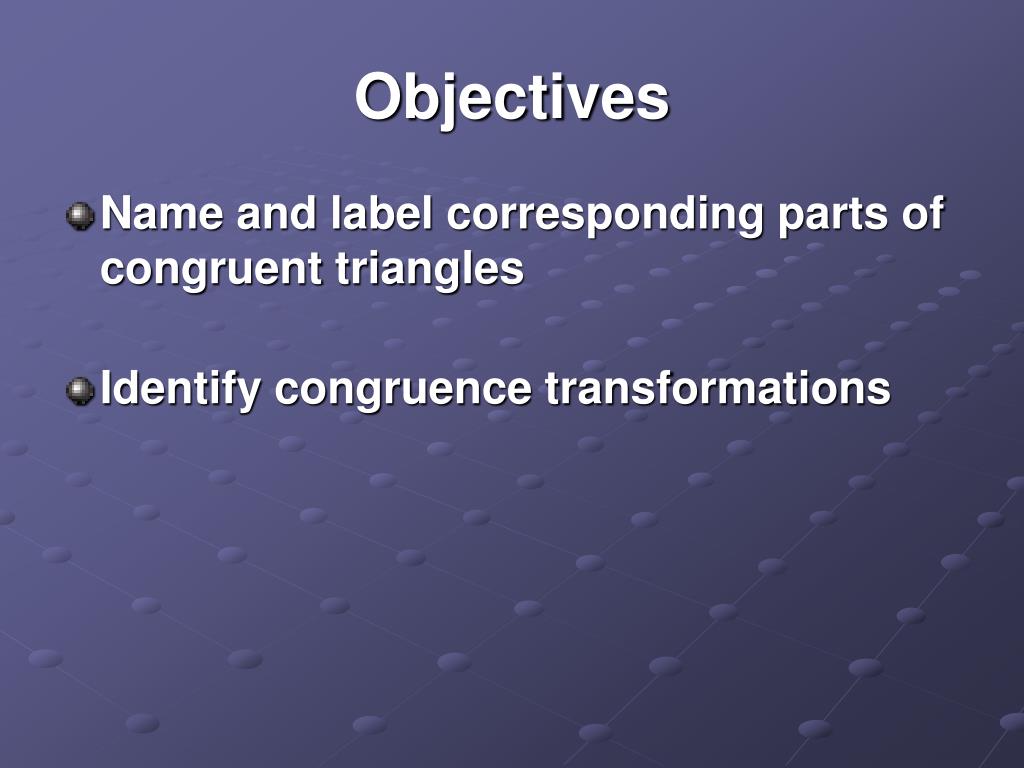 Objectives

Name and label corresponding parts of congruent triangles

Identify congruence transformations